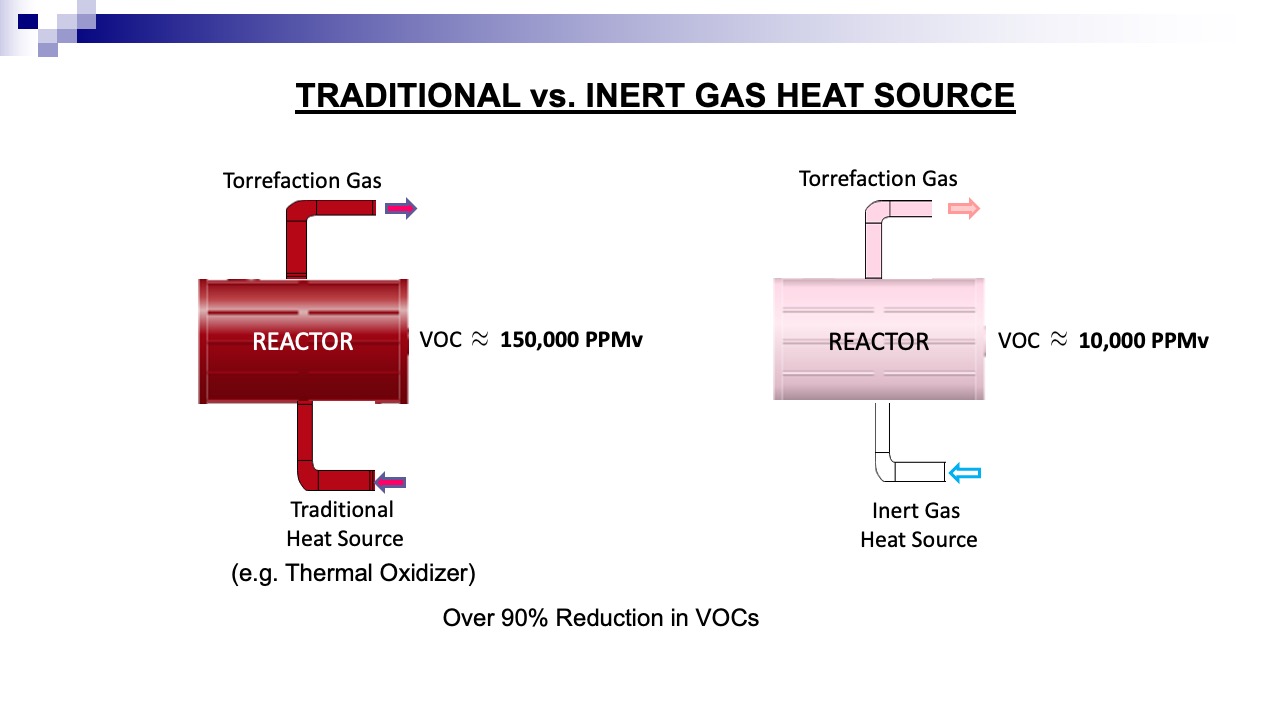 TRADITIONAL vs. INERT GAS HEAT SOURCE

Torrefaction Gas

REACTOR

VOC $\approx$ 150,000 PPMv

Traditional Heat Source

(e.g. Thermal Oxidizer)

Torrefaction Gas

REACTOR

VOC $\approx$ 10,000 PPMv

Inert Gas Heat Source

Over 90% Reduction in VOCs